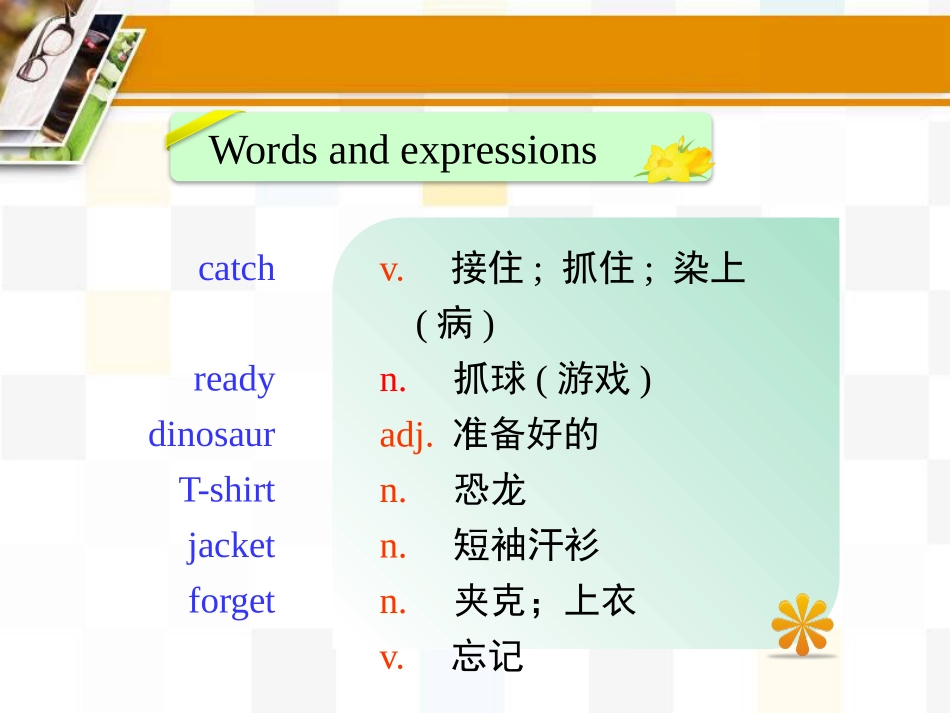 Words and expressions

catch
ready
dinosaur
T-shirt
jacket
forget

v. 接住；抓住；染上（病）
n. 抓球（游戏）
adj. 准备好的
n. 恐龙
n. 短袖汗衫
n. 夹克；上衣
v. 忘记